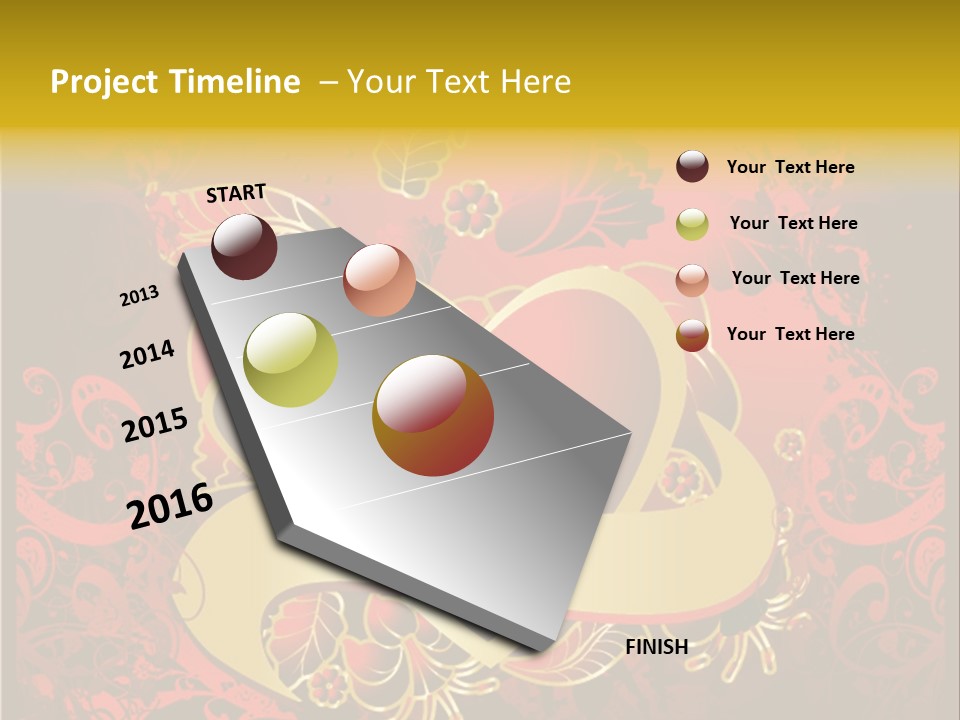 Project Timeline – Your Text Here

START

2013

2014

2015

2016

FINISH

Your Text Here

Your Text Here

Your Text Here

Your Text Here